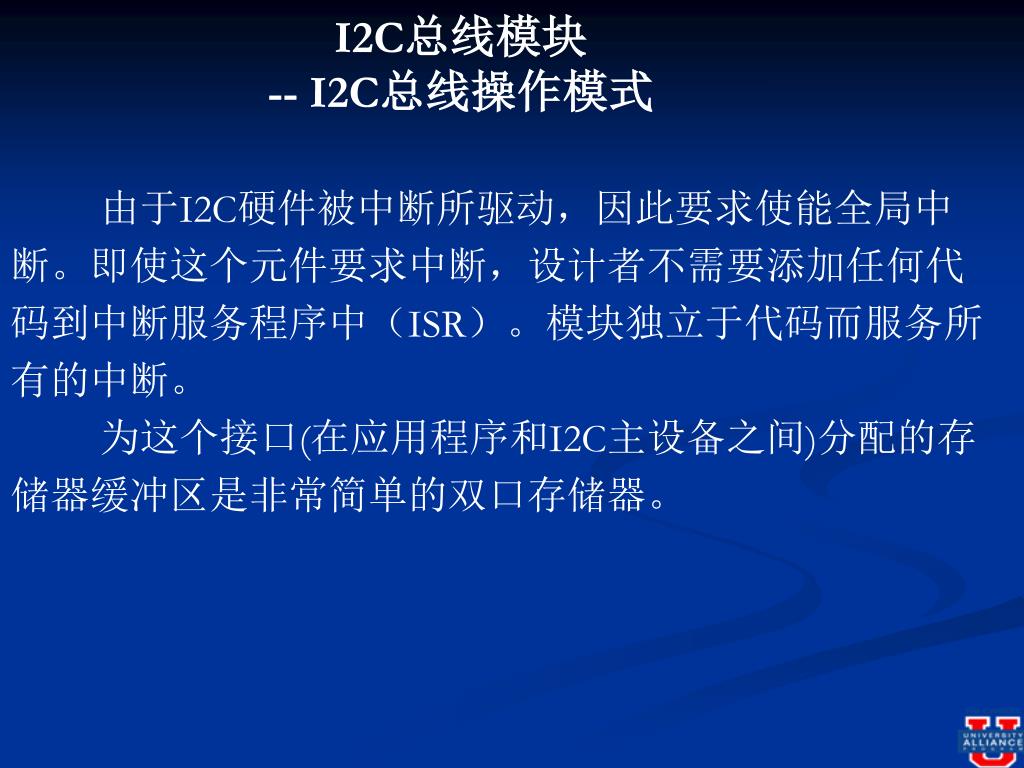 I2C总线模块
-- I2C总线操作模式

由于I2C硬件被中断所驱动，因此要求使能全局中断。即使这个元件要求中断，设计者不需要添加任何代码到中断服务程序中（ISR）。模块独立于代码而服务所有的中断。

为这个接口(在应用程序和I2C主设备之间)分配的存储器缓冲区是非常简单的双口存储器。

UNIVERSITY ALLIANCE